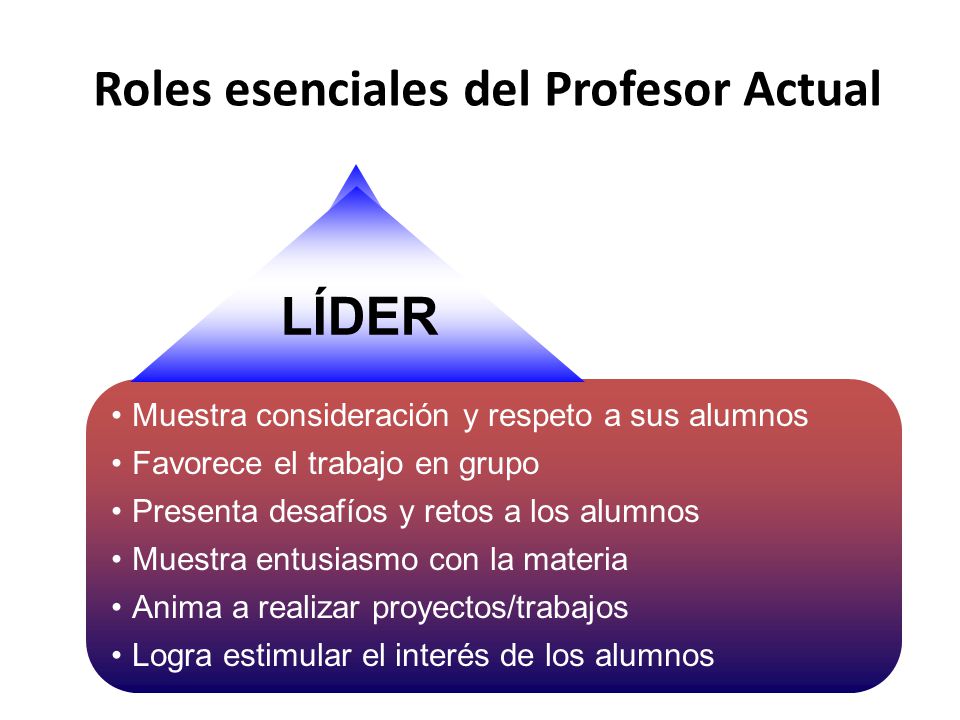 Roles esenciales del Profesor Actual

LÍDER

• Muestra consideración y respeto a sus alumnos
• Favorece el trabajo en grupo
• Presenta desafíos y retos a los alumnos
• Muestra entusiasmo con la materia
• Anima a realizar proyectos/trabajos
• Logra estimular el interés de los alumnos